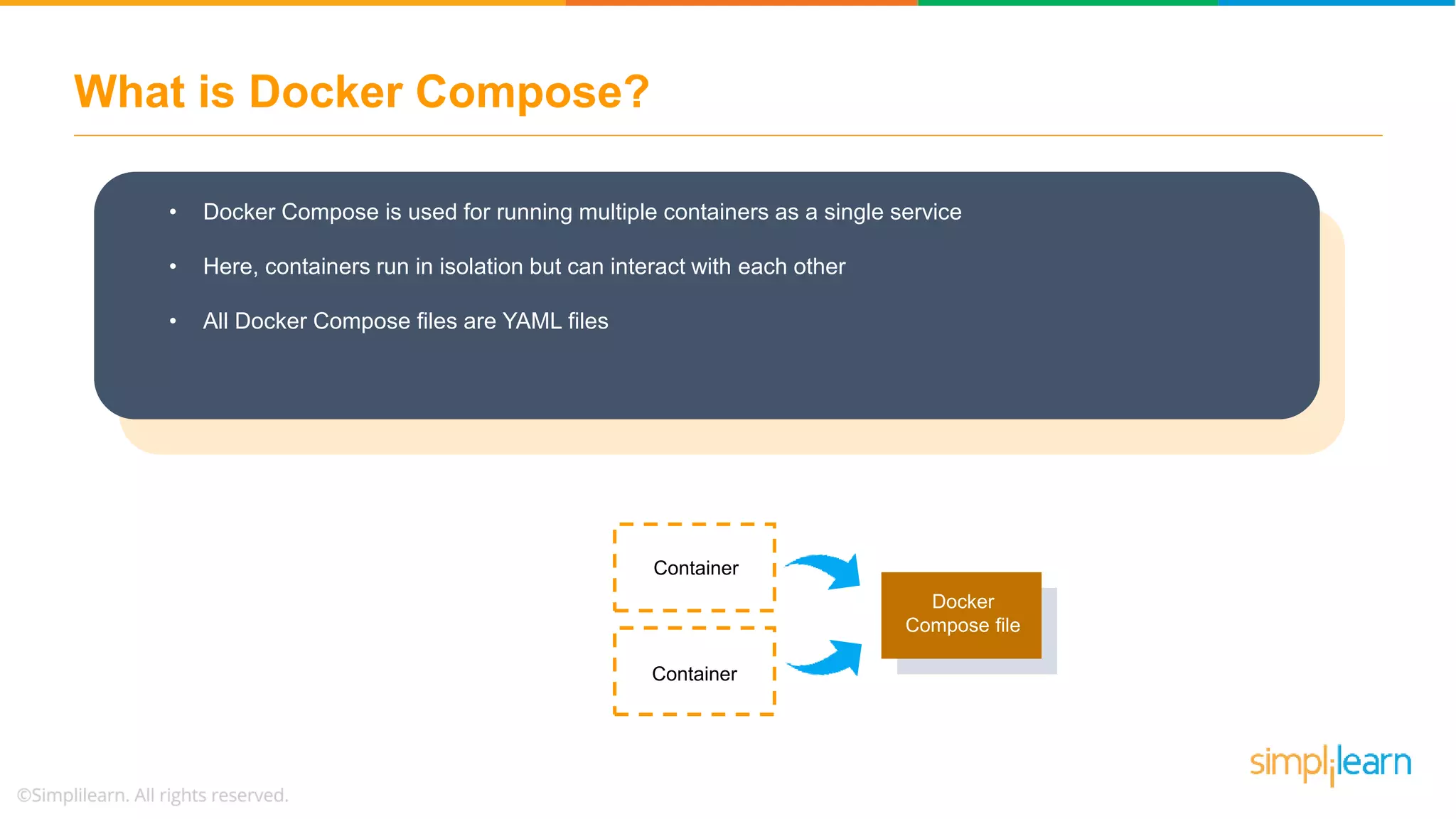 What is Docker Compose?

• Docker Compose is used for running multiple containers as a single service

• Here, containers run in isolation but can interact with each other

• All Docker Compose files are YAML files

Container

Container

Docker Compose file

simplilearn

©Simplilearn. All rights reserved.